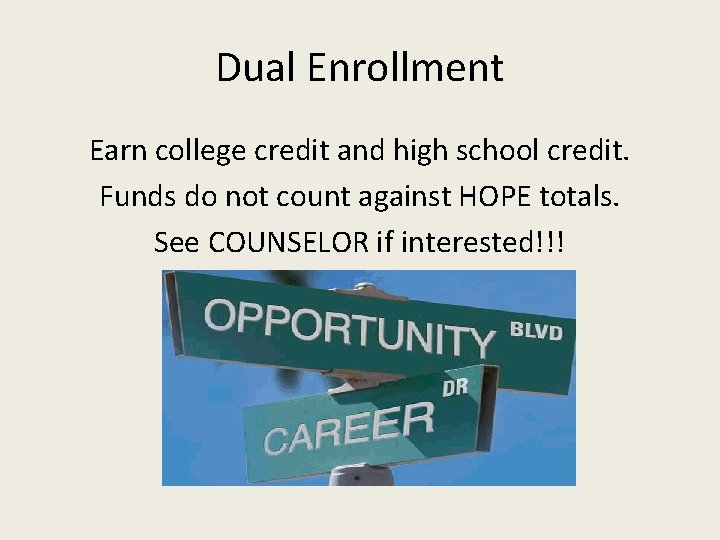 Dual Enrollment

Earn college credit and high school credit.

Funds do not count against HOPE totals.

See COUNSELOR if interested!!!

OPPORTUNITY BLVD

CAREER DR